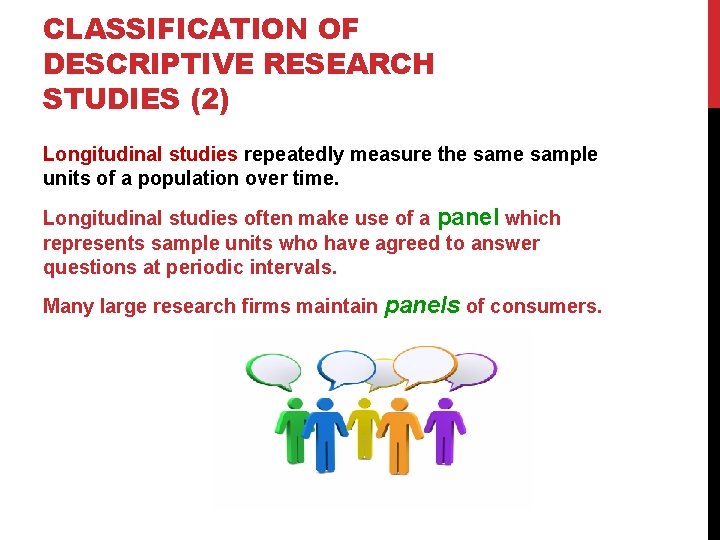 CLASSIFICATION OF DESCRIPTIVE RESEARCH STUDIES (2)

Longitudinal studies repeatedly measure the same sample units of a population over time.

Longitudinal studies often make use of a panel which represents sample units who have agreed to answer questions at periodic intervals.

Many large research firms maintain panels of consumers.